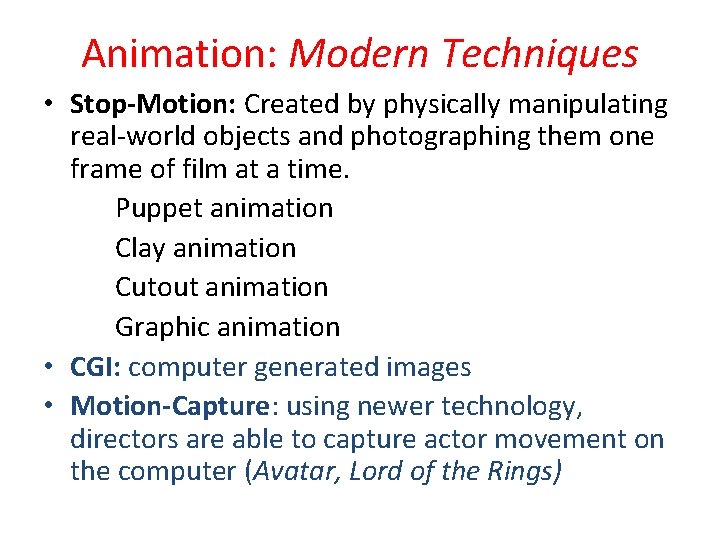 Animation: Modern Techniques

• Stop-Motion: Created by physically manipulating real-world objects and photographing them one frame of film at a time.

Puppet animation
Clay animation
Cutout animation
Graphic animation

• CGI: computer generated images
• Motion-Capture: using newer technology, directors are able to capture actor movement on the computer (Avatar, Lord of the Rings)